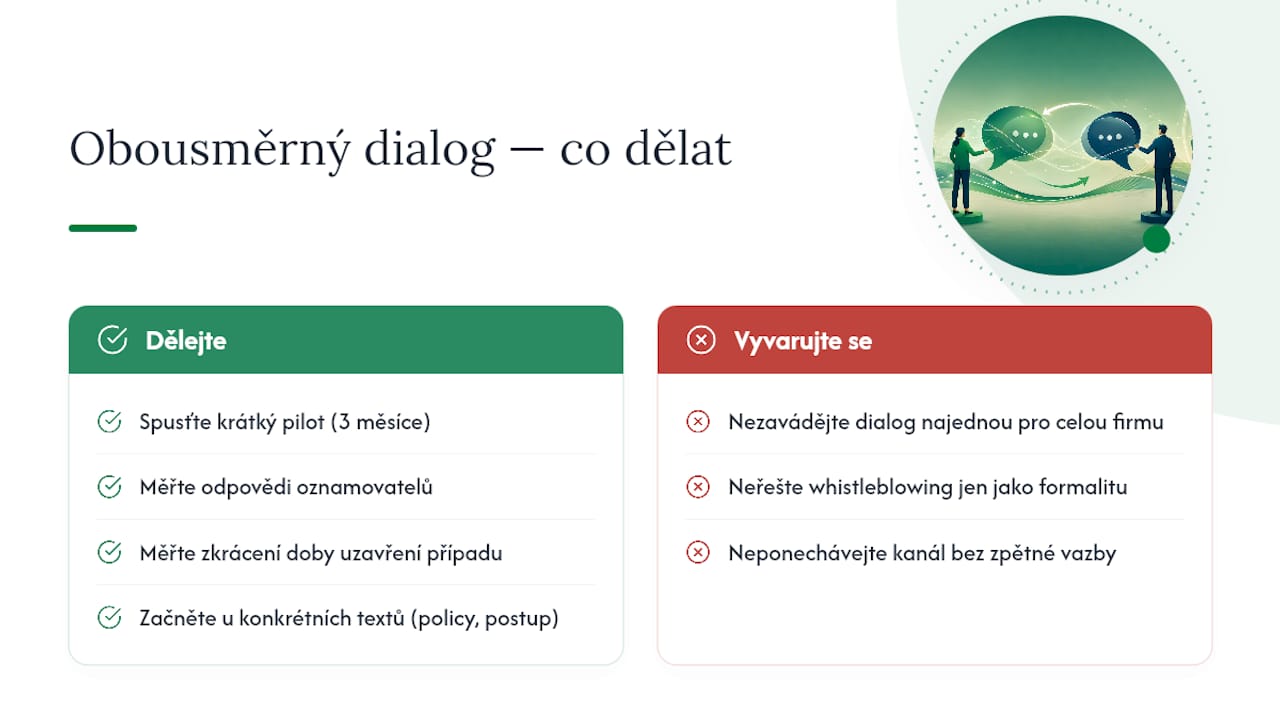 Obousměrný dialog — co dělat

Dělejte

Spusťte krátký pilot (3 měsíce)

Měřte odpovědi oznamovatelů

Měřte zkrácení doby uzavření případu

Začněte u konkrétních textů (policy, postup)

Vyvarujte se

Nezavádějte dialog najednou pro celou firmu

Neřešte whistleblowing jen jako formalitu

Neponechávejte kanál bez zpětné vazby